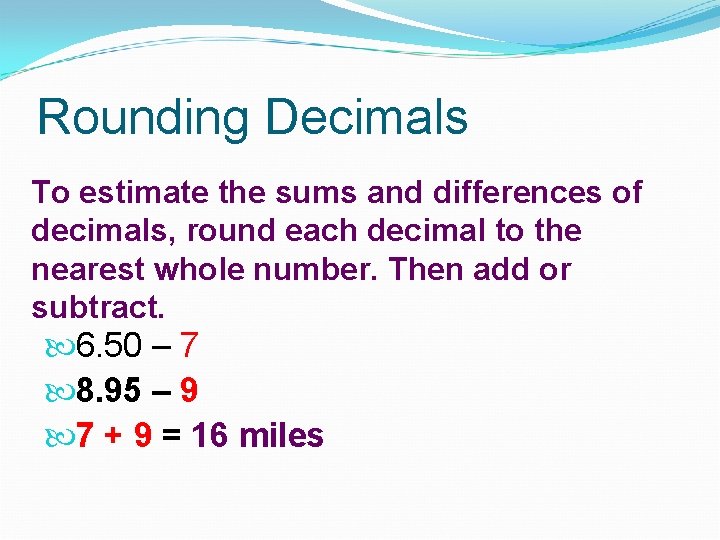 Rounding Decimals

To estimate the sums and differences of decimals, round each decimal to the nearest whole number. Then add or subtract.

6.50 – 7

8.95 – 9

7 + 9 = 16 miles